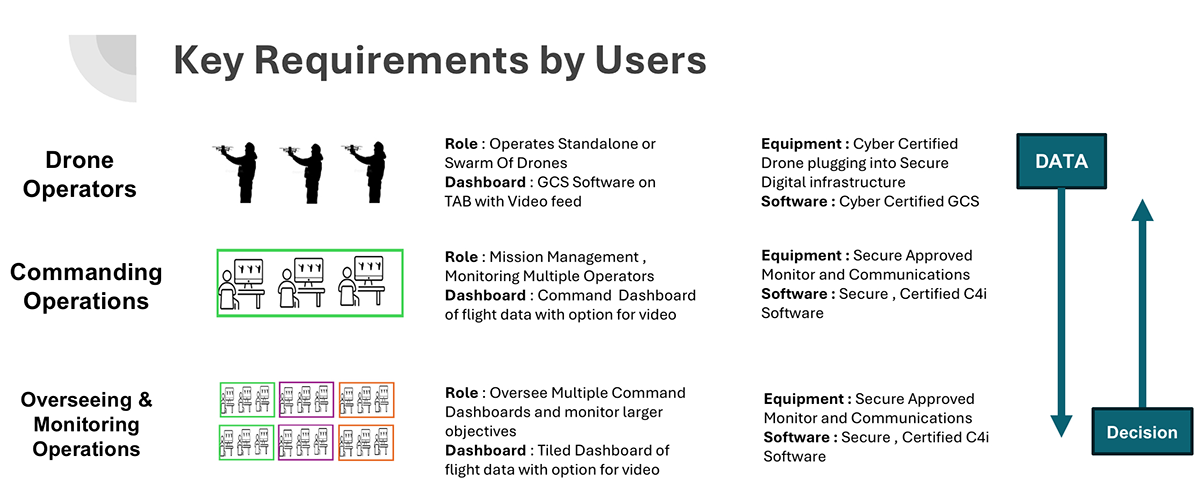 Key Requirements by Users

Drone Operators

Role : Operates Standalone or Swarm Of Drones
Dashboard : GCS Software on TAB with Video feed

Equipment : Cyber Certified Drone plugging into Secure Digital infrastructure
Software : Cyber Certified GCS

Commanding Operations

Role : Mission Management , Monitoring Multiple Operators
Dashboard : Command Dashboard of flight data with option for video

Equipment : Secure Approved Monitor and Communications
Software : Secure , Certified C4i Software

Overseeing & Monitoring Operations

Role : Oversee Multiple Command Dashboards and monitor larger objectives
Dashboard : Tiled Dashboard of flight data with option for video

Equipment : Secure Approved Monitor and Communications
Software : Secure , Certified C4i Software

DATA

Decision